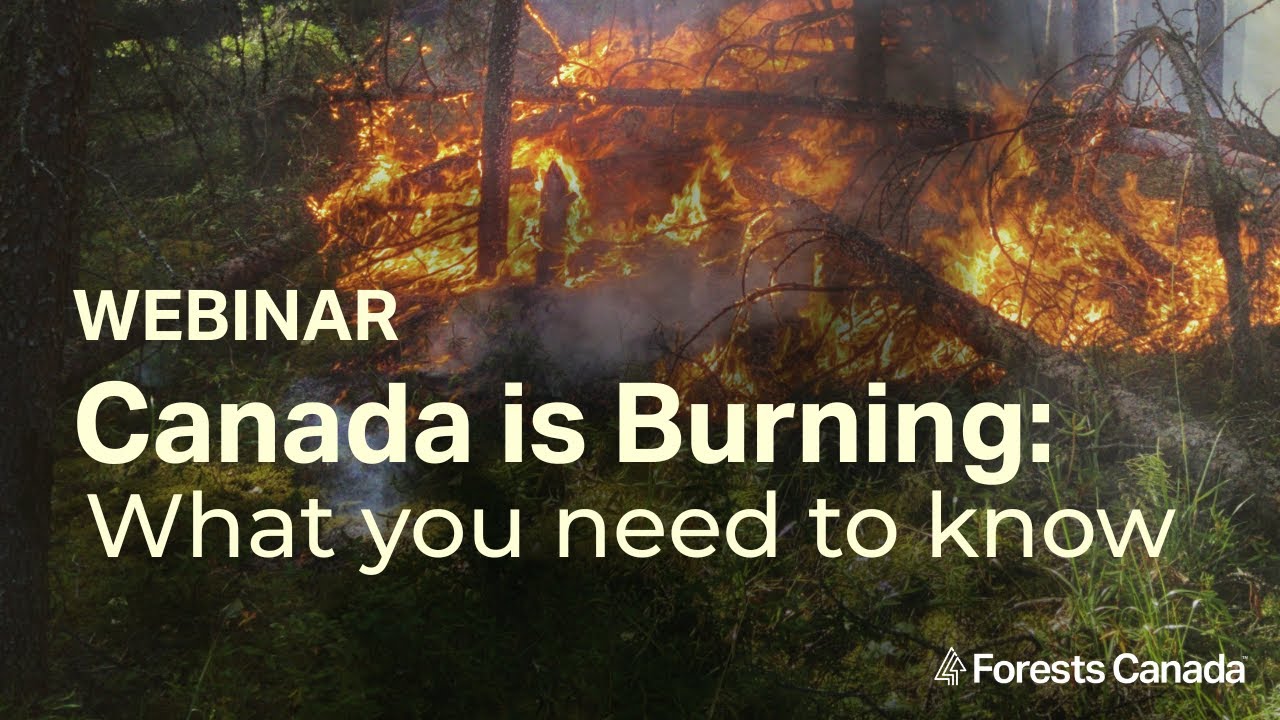 WEBINAR
Canada is Burning:
What you need to know

Forests Canada™